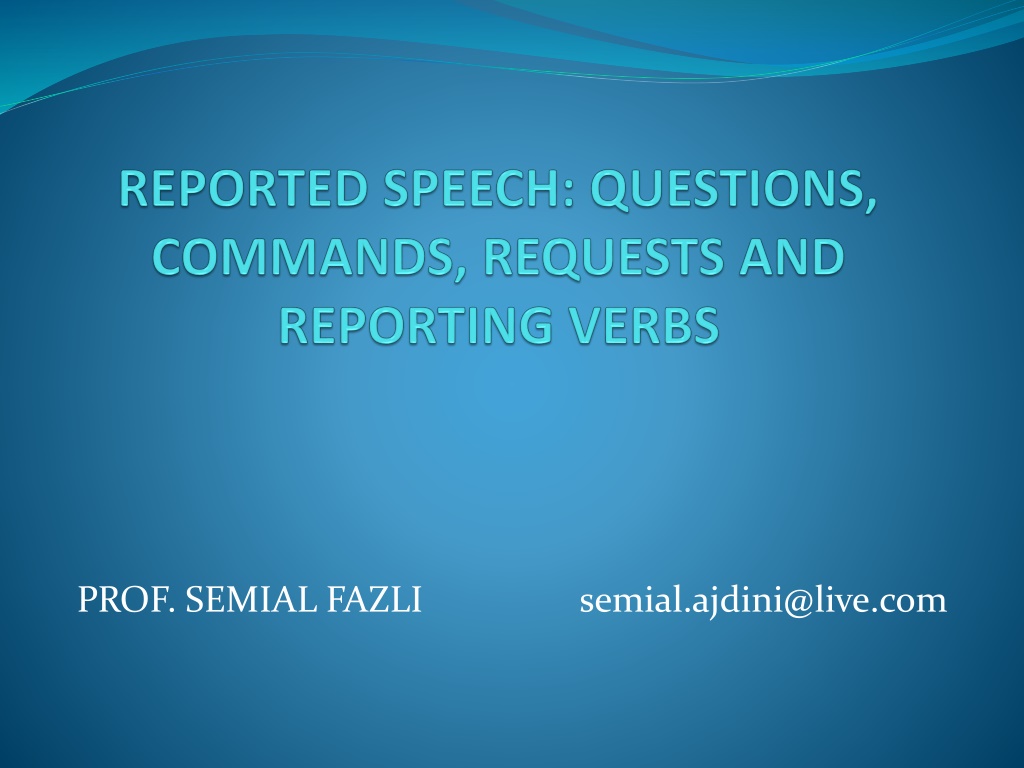 REPORTED SPEECH: QUESTIONS, COMMANDS, REQUESTS AND REPORTING VERBS

PROF. SEMIAL FAZLI semial.ajdini@live.com